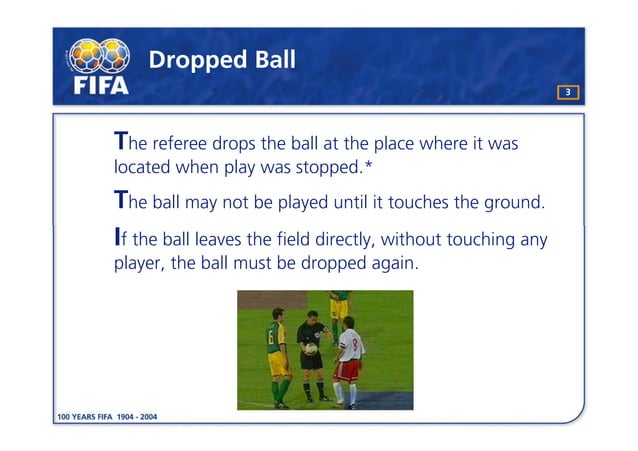 FIFA

Dropped Ball

3

The referee drops the ball at the place where it was located when play was stopped.*

The ball may not be played until it touches the ground.

If the ball leaves the field directly, without touching any player, the ball must be dropped again.

6

8

100 YEARS FIFA 1904 - 2004